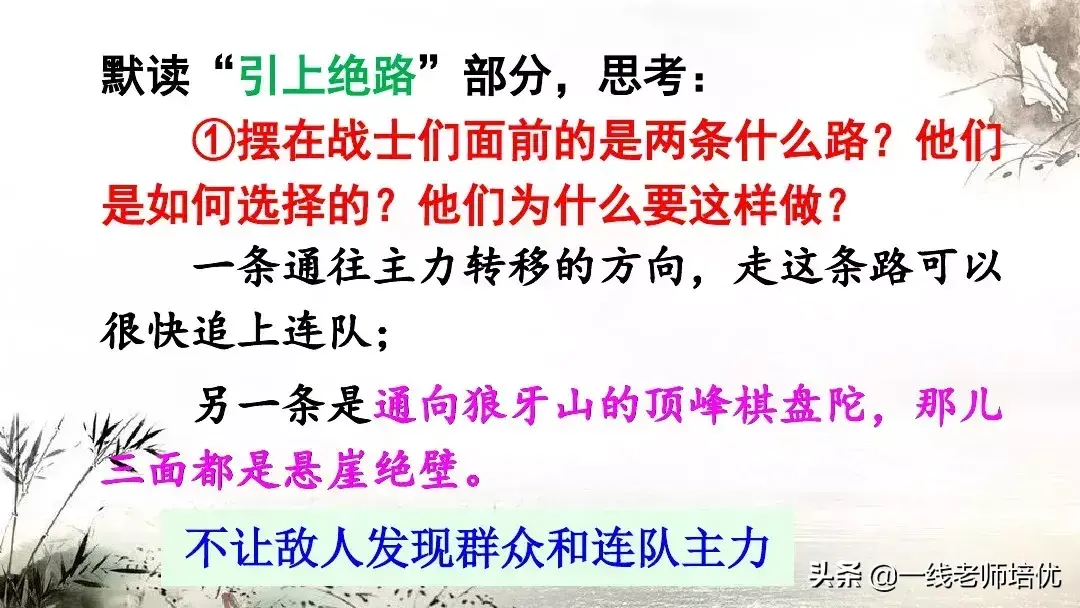 默读“引上绝路”部分，思考：

①摆在战士们面前的是两条什么路？他们是如何选择的？他们为什么要这样做？

一条通往主力转移的方向，走这条路可以很快追上连队；

另一条是通向狼牙山的顶峰棋盘陀，那儿三面都是悬崖绝壁。

不让敌人发现群众和连队主力

头条 @一线老师培优